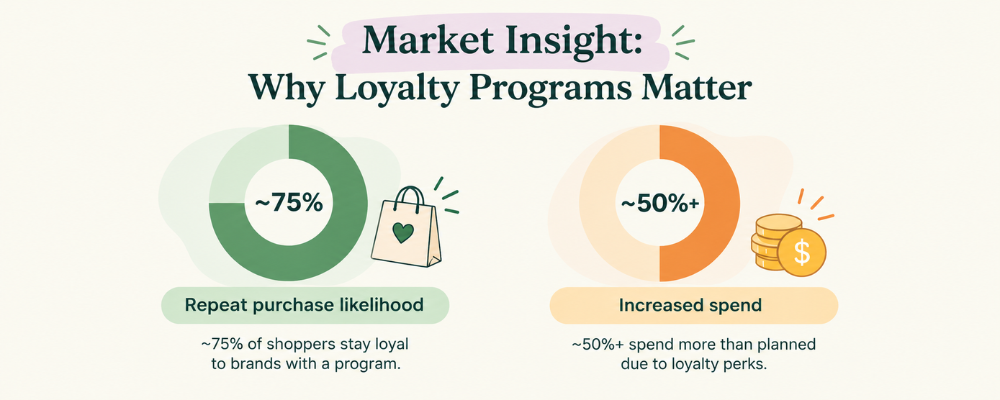 Market Insight:
Why Loyalty Programs Matter

~75%

Repeat purchase likelihood

~75% of shoppers stay loyal to brands with a program.

~50%+

$

Increased spend

~50%+ spend more than planned due to loyalty perks.